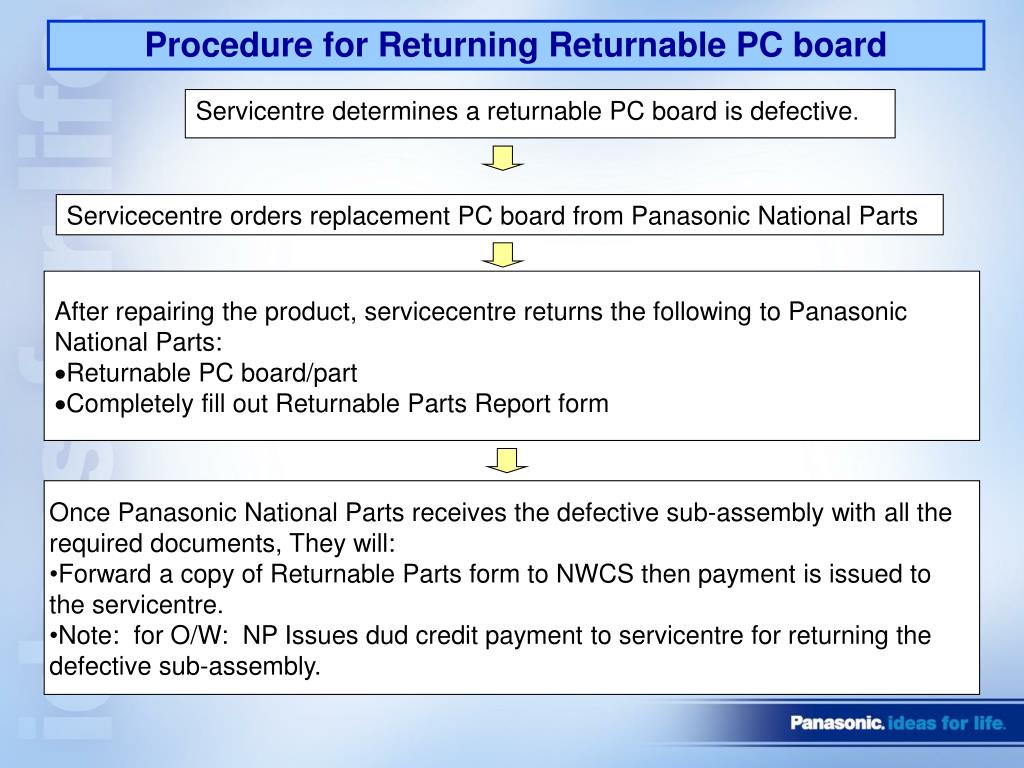 Procedure for Returning Returnable PC board

Servicentre determines a returnable PC board is defective.

Servicecentre orders replacement PC board from Panasonic National Parts

After repairing the product, servicecentre returns the following to Panasonic National Parts:
•Returnable PC board/part
•Completely fill out Returnable Parts Report form

Once Panasonic National Parts receives the defective sub-assembly with all the required documents, They will:
•Forward a copy of Returnable Parts form to NWCS then payment is issued to the servicentre.
•Note: for O/W: NP Issues dud credit payment to servicentre for returning the defective sub-assembly.

Panasonic. ideas for life.